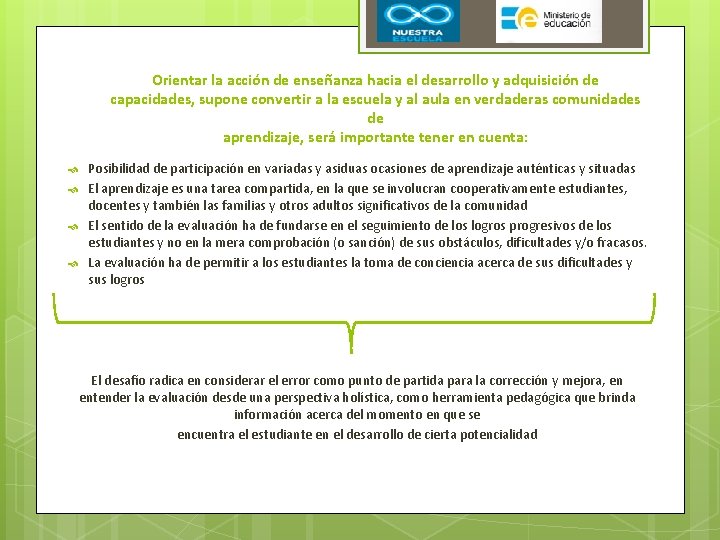 NUESTRA ESCUELA

Ministerio de educación

Orientar la acción de enseñanza hacia el desarrollo y adquisición de capacidades, supone convertir a la escuela y al aula en verdaderas comunidades de aprendizaje, será importante tener en cuenta:

Posibilidad de participación en variadas y asiduas ocasiones de aprendizaje auténticas y situadas

El aprendizaje es una tarea compartida, en la que se involucran cooperativamente estudiantes, docentes y también las familias y otros adultos significativos de la comunidad

El sentido de la evaluación ha de fundarse en el seguimiento de los logros progresivos de los estudiantes y no en la mera comprobación (o sanción) de sus obstáculos, dificultades y/o fracasos.

La evaluación ha de permitir a los estudiantes la toma de conciencia acerca de sus dificultades y sus logros

El desafío radica en considerar el error como punto de partida para la corrección y mejora, en entender la evaluación desde una perspectiva holística, como herramienta pedagógica que brinda información acerca del momento en que se encuentra el estudiante en el desarrollo de cierta potencialidad